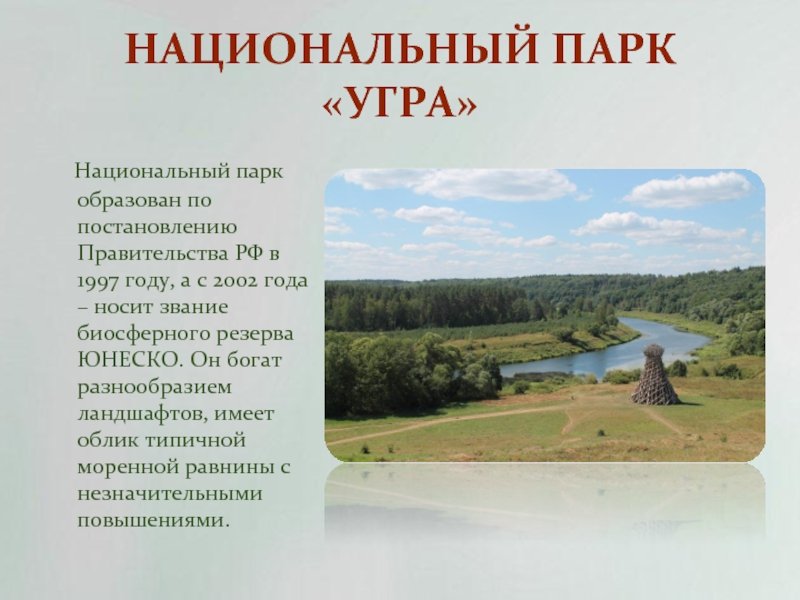 НАЦИОНАЛЬНЫЙ ПАРК «УГРА»

Национальный парк образован по постановлению Правительства РФ в 1997 году, а с 2002 года – носит звание биосферного резерва ЮНЕСКО. Он богат разнообразием ландшафтов, имеет облик типичной моренной равнины с незначительными повышениями.